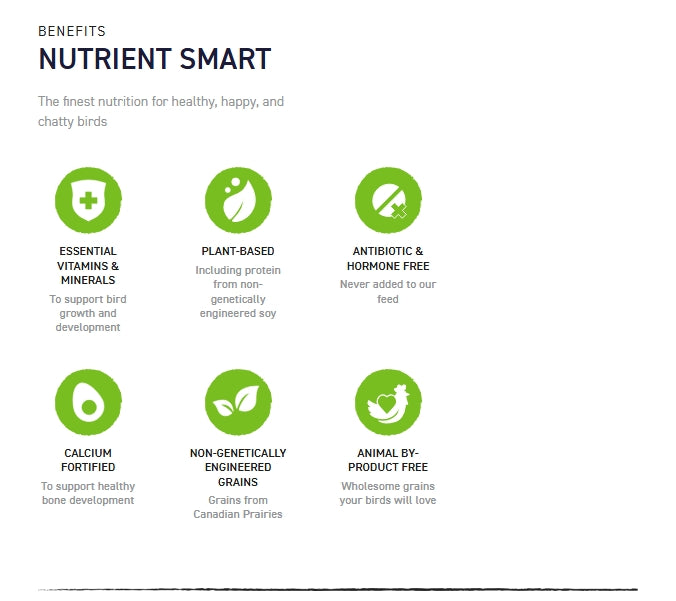 BENEFITS

NUTRIENT SMART

The finest nutrition for healthy, happy, and chatty birds

ESSENTIAL VITAMINS & MINERALS

To support bird growth and development

PLANT-BASED

Including protein from non-genetically engineered soy

ANTIBIOTIC & HORMONE FREE

Never added to our feed

CALCIUM FORTIFIED

To support healthy bone development

NON-GENETICALLY ENGINEERED GRAINS

Grains from Canadian Prairies

ANIMAL BY-PRODUCT FREE

Wholesome grains your birds will love